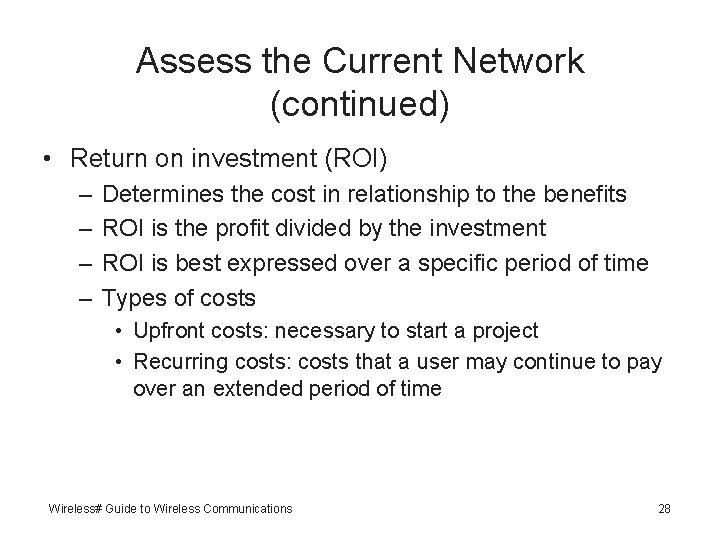 Assess the Current Network (continued)

• Return on investment (ROI)
  – Determines the cost in relationship to the benefits
  – ROI is the profit divided by the investment
  – ROI is best expressed over a specific period of time
  – Types of costs
    • Upfront costs: necessary to start a project
    • Recurring costs: costs that a user may continue to pay over an extended period of time

Wireless# Guide to Wireless Communications

28